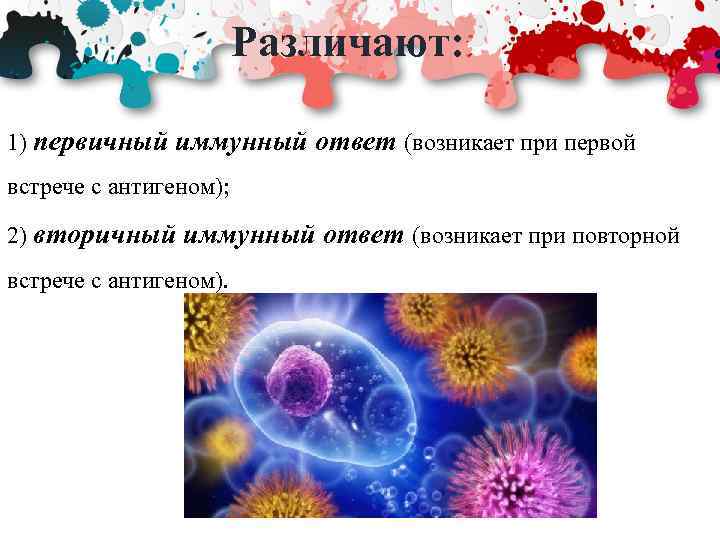 Различают:

1) первичный иммунный ответ (возникает при первой встрече с антигеном);

2) вторичный иммунный ответ (возникает при повторной встрече с антигеном).